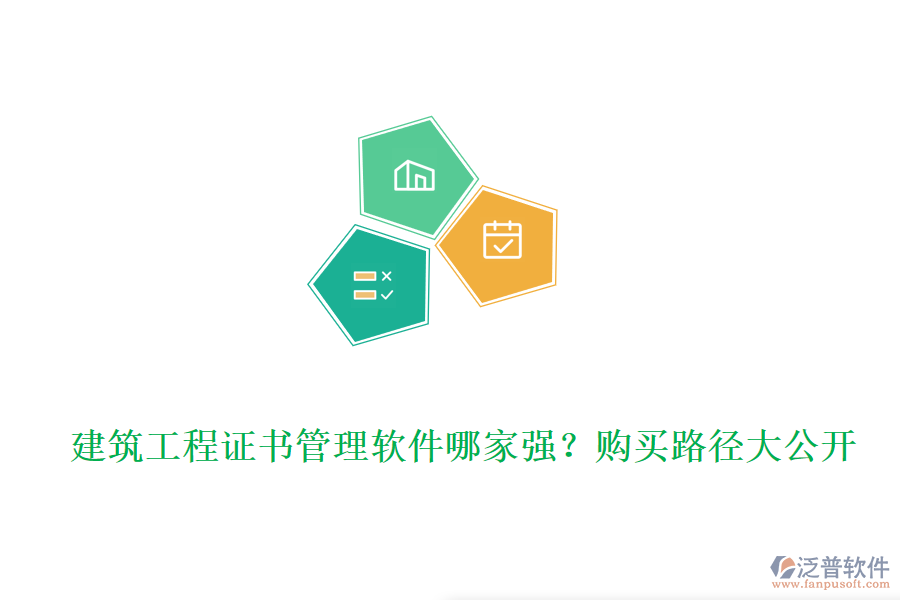 建筑工程证书管理软件哪家强？购买路径大公开

泛普软件
www.fanpusoft.com